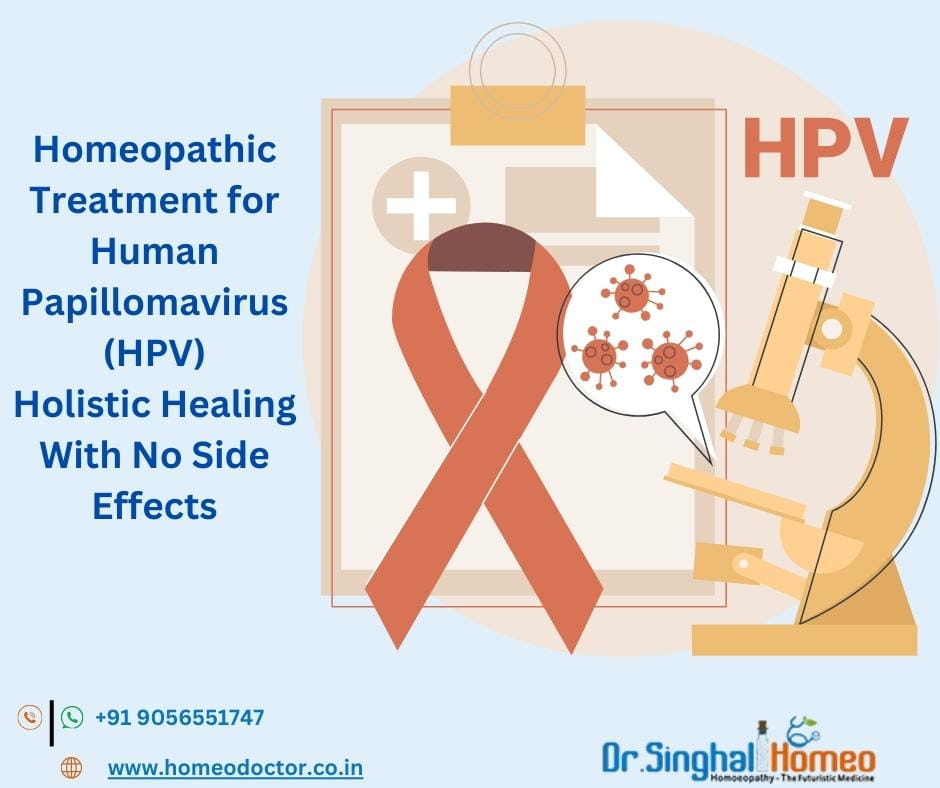 Homeopathic Treatment for Human Papillomavirus (HPV) Holistic Healing With No Side Effects

HPV

+91 9056551747

www.homeodoctor.co.in

Dr.Singhal Homeo
Homoeopathy - The Futuristic Medicine